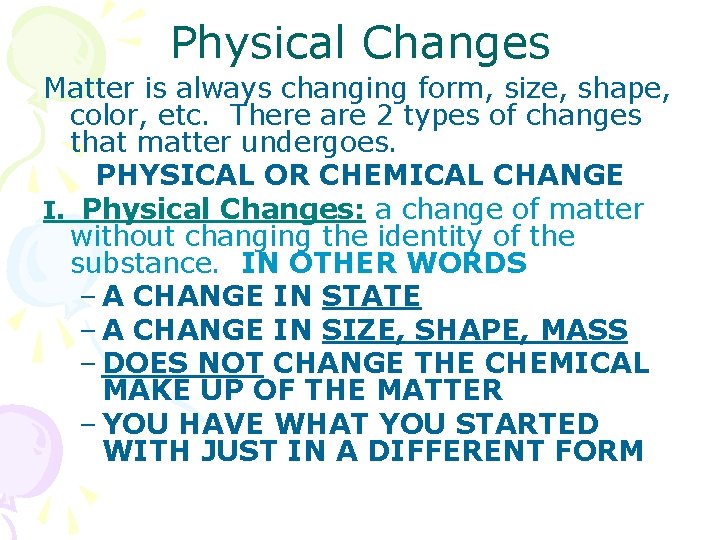 Physical Changes

Matter is always changing form, size, shape, color, etc. There are 2 types of changes that matter undergoes.

PHYSICAL OR CHEMICAL CHANGE

I. Physical Changes: a change of matter without changing the identity of the substance. IN OTHER WORDS

– A CHANGE IN STATE
– A CHANGE IN SIZE, SHAPE, MASS
– DOES NOT CHANGE THE CHEMICAL MAKE UP OF THE MATTER
– YOU HAVE WHAT YOU STARTED WITH JUST IN A DIFFERENT FORM